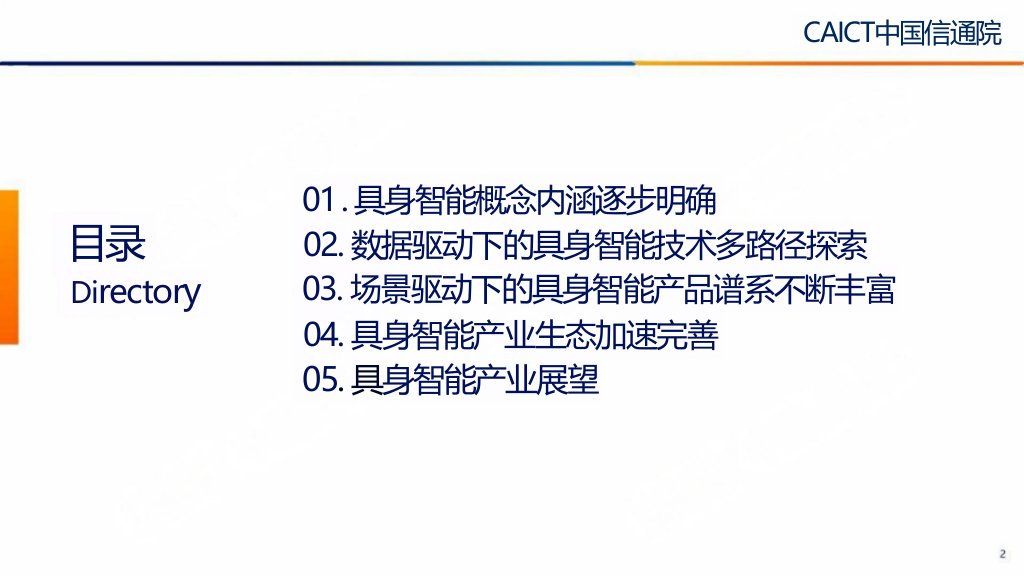 CAICT中国信通院

目录
Directory

01. 具身智能概念内涵逐步明确
02. 数据驱动下的具身智能技术多路径探索
03. 场景驱动下的具身智能产品谱系不断丰富
04. 具身智能产业生态加速完善
05. 具身智能产业展望

2